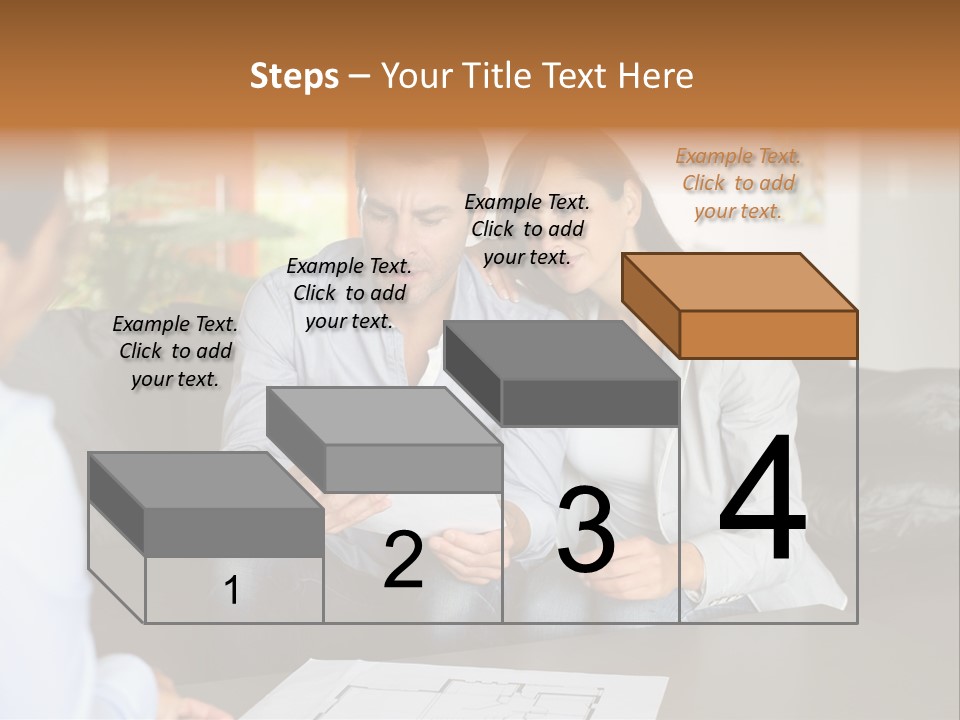 Steps – Your Title Text Here

Example Text. Click to add your text.

Example Text. Click to add your text.

Example Text. Click to add your text.

Example Text. Click to add your text.

1

2

3

4